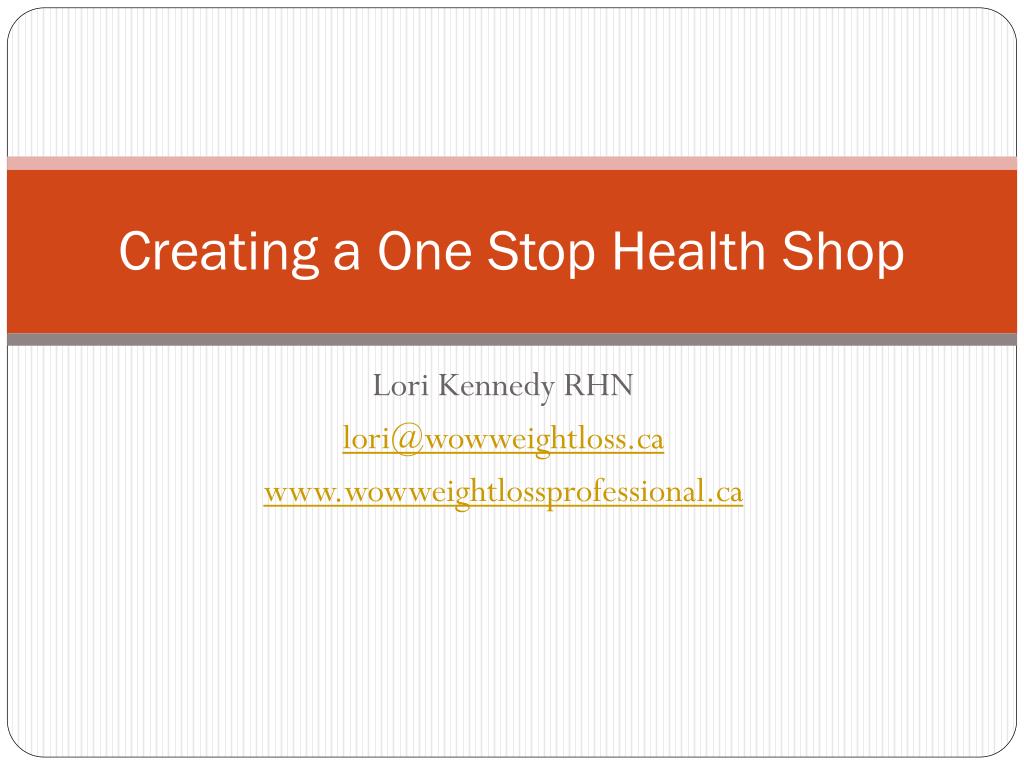 Creating a One Stop Health Shop

Lori Kennedy RHN
lori@wowweightloss.ca
www.wowweightlossprofessional.ca